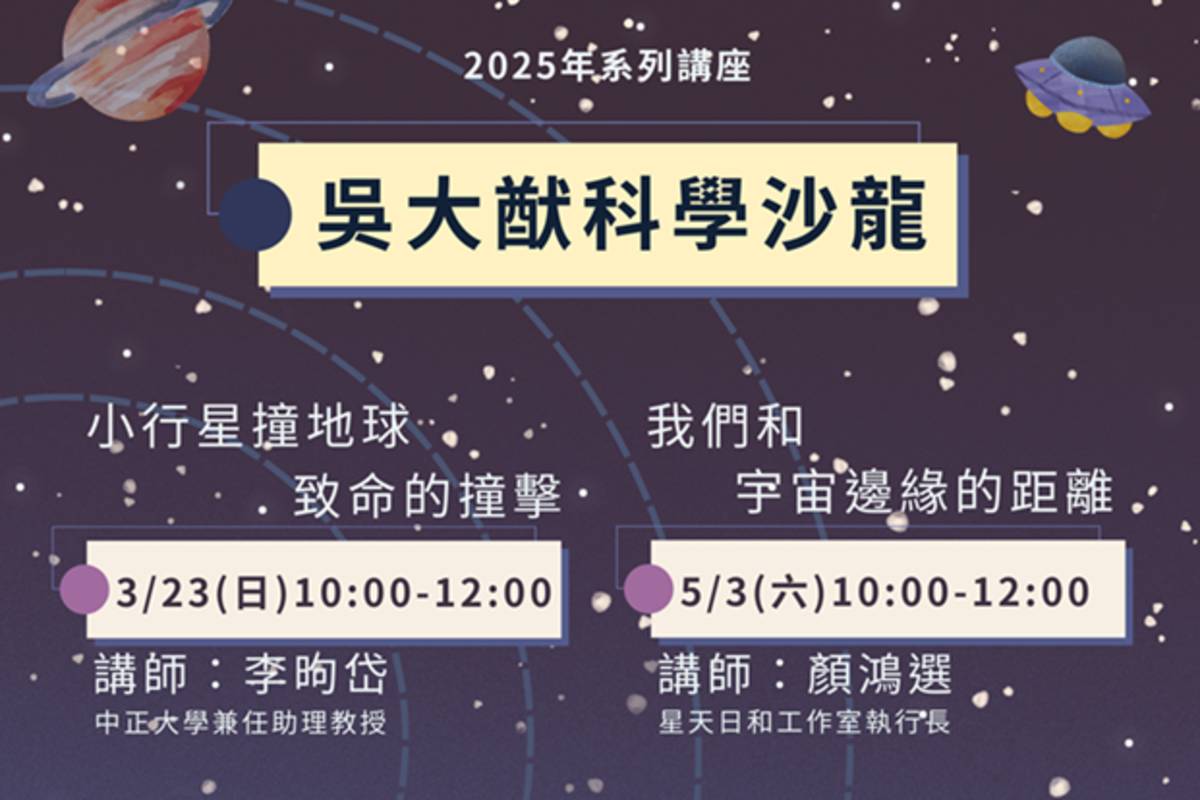 2025年系列講座

吳大猷科學沙龍

小行星撞地球
致命的撞擊

3/23(日)10:00-12:00

講師：李昫岱
中正大學兼任助理教授

我們和
宇宙邊緣的距離

5/3(六)10:00-12:00

講師：顏鴻選
星天日和工作室執行長